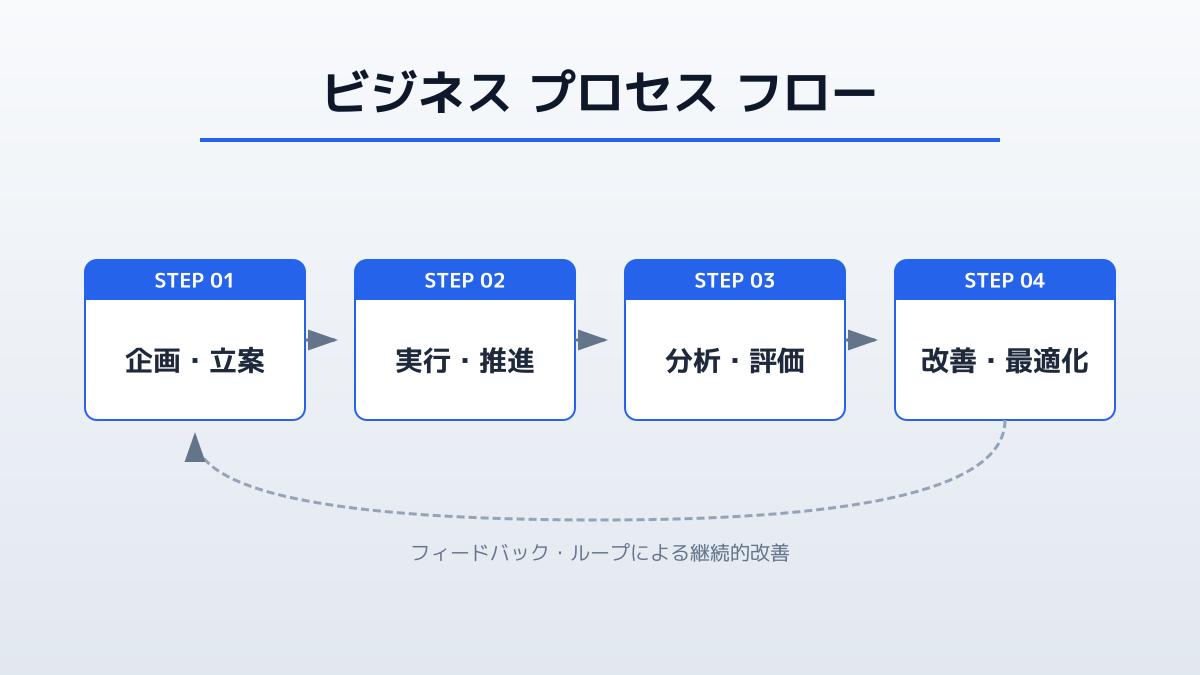 ビジネス プロセス フロー

STEP 01
企画・立案

STEP 02
実行・推進

STEP 03
分析・評価

STEP 04
改善・最適化

フィードバック・ループによる継続的改善